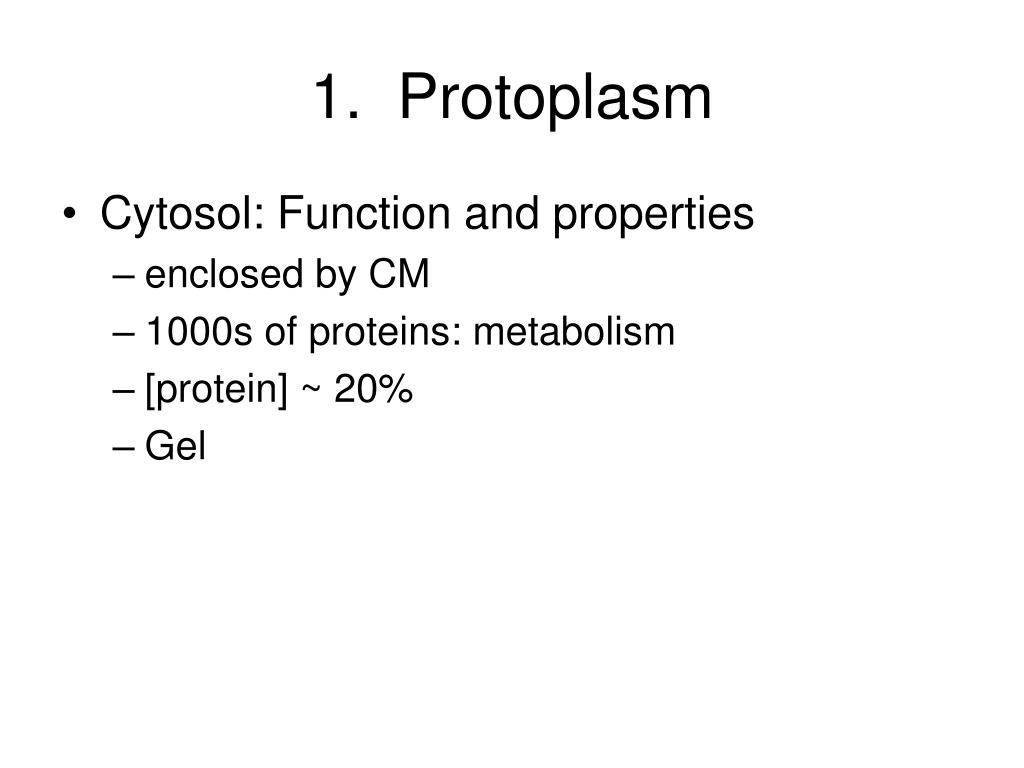 1. Protoplasm

• Cytosol: Function and properties
– enclosed by CM
– 1000s of proteins: metabolism
– [protein] ~ 20%
– Gel